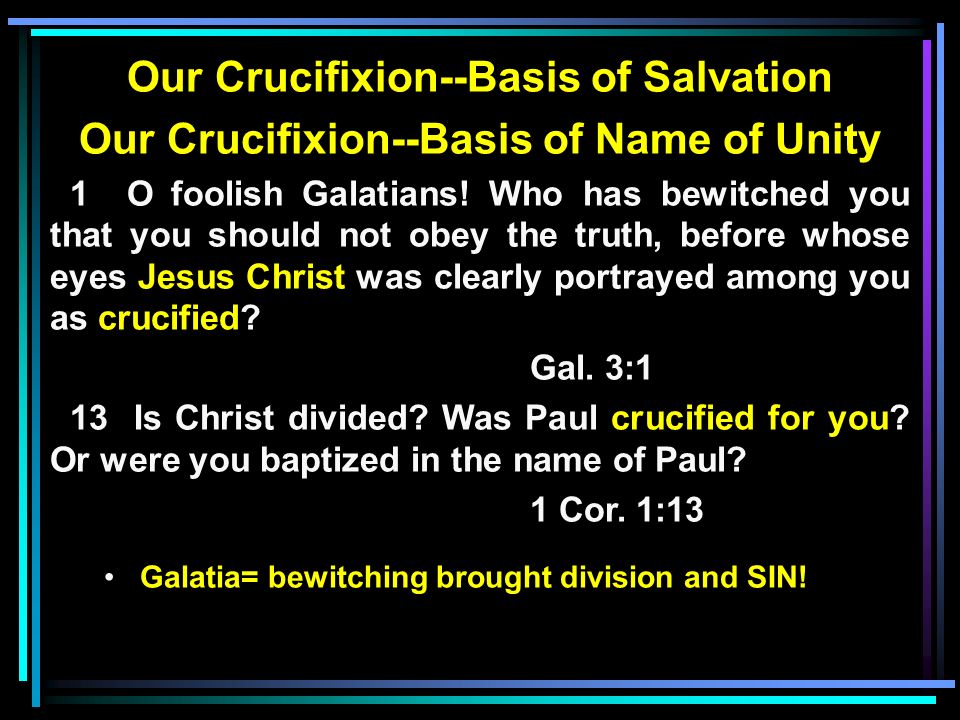 Our Crucifixion--Basis of Salvation
Our Crucifixion--Basis of Name of Unity

1 O foolish Galatians! Who has bewitched you that you should not obey the truth, before whose eyes Jesus Christ was clearly portrayed among you as crucified?

Gal. 3:1

13 Is Christ divided? Was Paul crucified for you? Or were you baptized in the name of Paul?

1 Cor. 1:13

• Galatia= bewitching brought division and SIN!